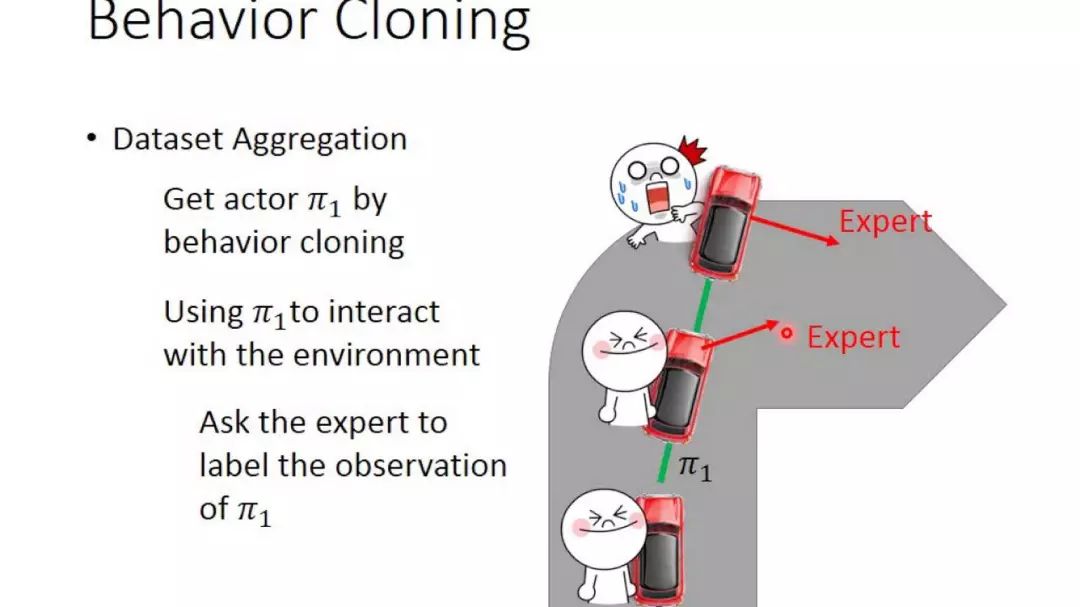 Behavior Cloning

• Dataset Aggregation

Get actor $\pi_1$ by behavior cloning

Using $\pi_1$ to interact with the environment

Ask the expert to label the observation of $\pi_1$

Expert

Expert

$\pi_1$